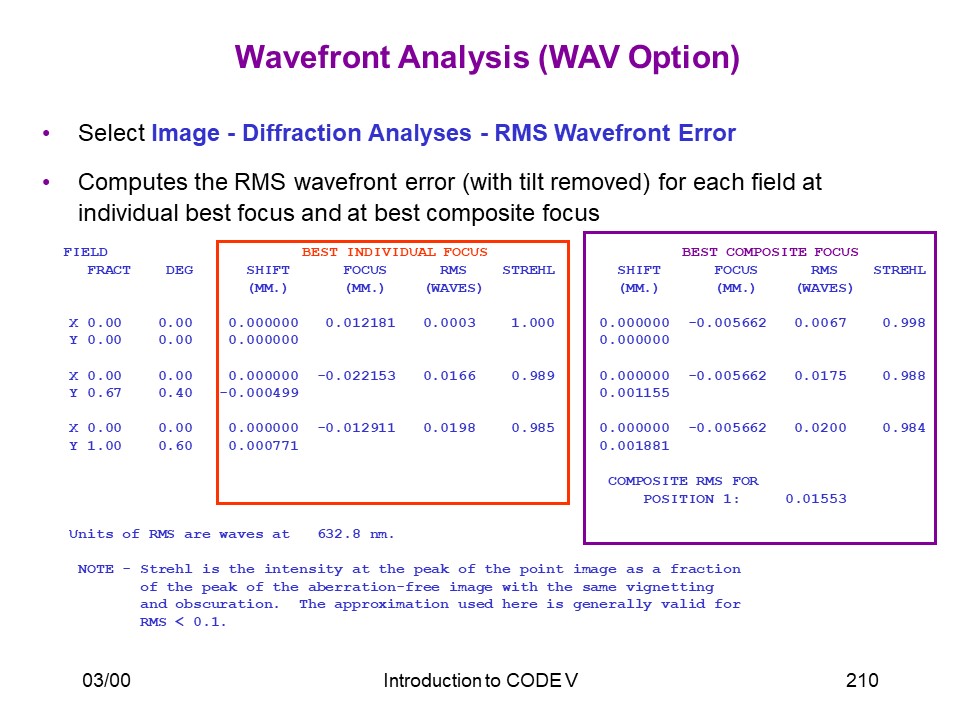 Wavefront Analysis (WAV Option)

• Select Image - Diffraction Analyses - RMS Wavefront Error

• Computes the RMS wavefront error (with tilt removed) for each field at individual best focus and at best composite focus

| FIELD FRACT | DEG | BEST INDIVIDUAL FOCUS SHIFT (MM.) | FOCUS (MM.) | RMS (WAVES) | STREHL | BEST COMPOSITE FOCUS SHIFT (MM.) | FOCUS (MM.) | RMS (WAVES) | STREHL |
|---|---|---|---|---|---|---|---|---|---|
| X 0.00 | 0.00 | 0.000000 | 0.012181 | 0.0003 | 1.000 | 0.000000 | -0.005662 | 0.0067 | 0.998 |
| Y 0.00 | 0.00 | 0.000000 | | | | 0.000000 | | | |
| X 0.00 | 0.00 | 0.000000 | -0.022153 | 0.0166 | 0.989 | 0.000000 | -0.005662 | 0.0175 | 0.988 |
| Y 0.67 | 0.40 | -0.000499 | | | | 0.001155 | | | |
| X 0.00 | 0.00 | 0.000000 | -0.012911 | 0.0198 | 0.985 | 0.000000 | -0.005662 | 0.0200 | 0.984 |
| Y 1.00 | 0.60 | 0.000771 | | | | 0.001881 | | | |

COMPOSITE RMS FOR
POSITION 1: 0.01553

Units of RMS are waves at 632.8 nm.

NOTE - Strehl is the intensity at the peak of the point image as a fraction of the peak of the aberration-free image with the same vignetting and obscuration. The approximation used here is generally valid for RMS < 0.1.

03/00 Introduction to CODE V 210